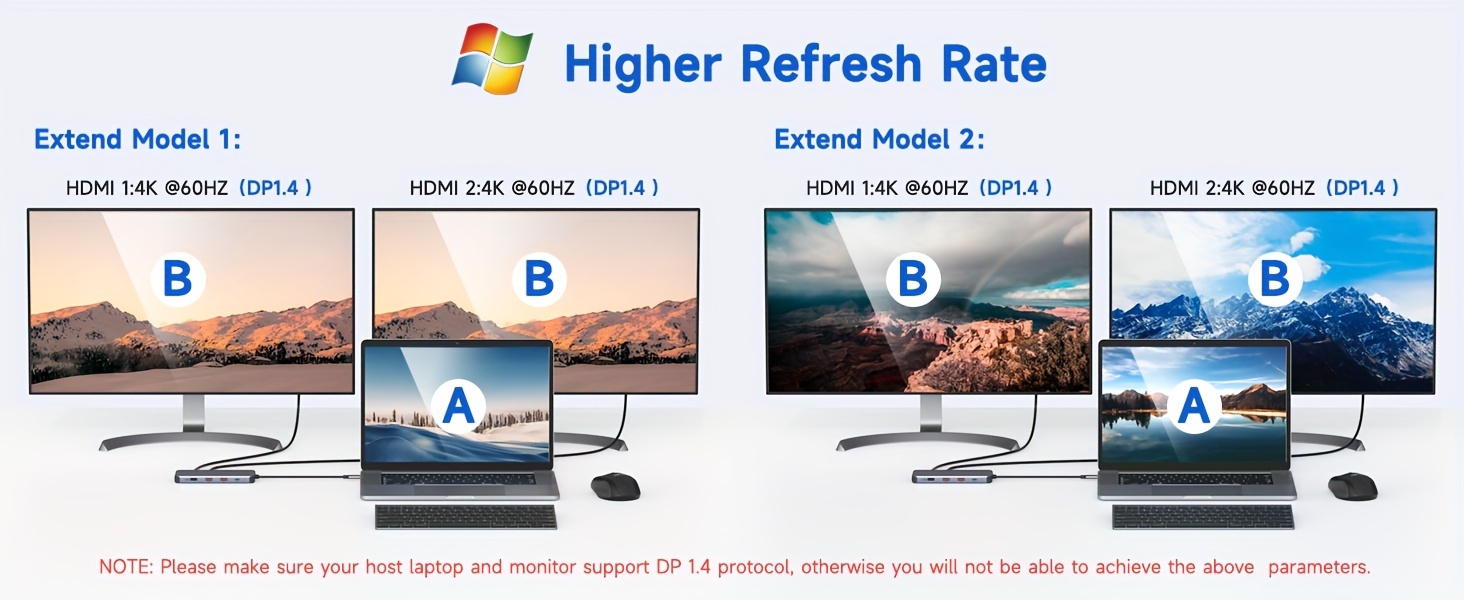 Higher Refresh Rate

Extend Model 1:

HDMI 1:4K @60HZ (DP1.4 )

HDMI 2:4K @60HZ (DP1.4 )

B

B

A

Extend Model 2:

HDMI 1:4K @60HZ (DP1.4 )

HDMI 2:4K @60HZ (DP1.4 )

B

B

A

NOTE: Please make sure your host laptop and monitor support DP 1.4 protocol, otherwise you will not be able to achieve the above parameters.